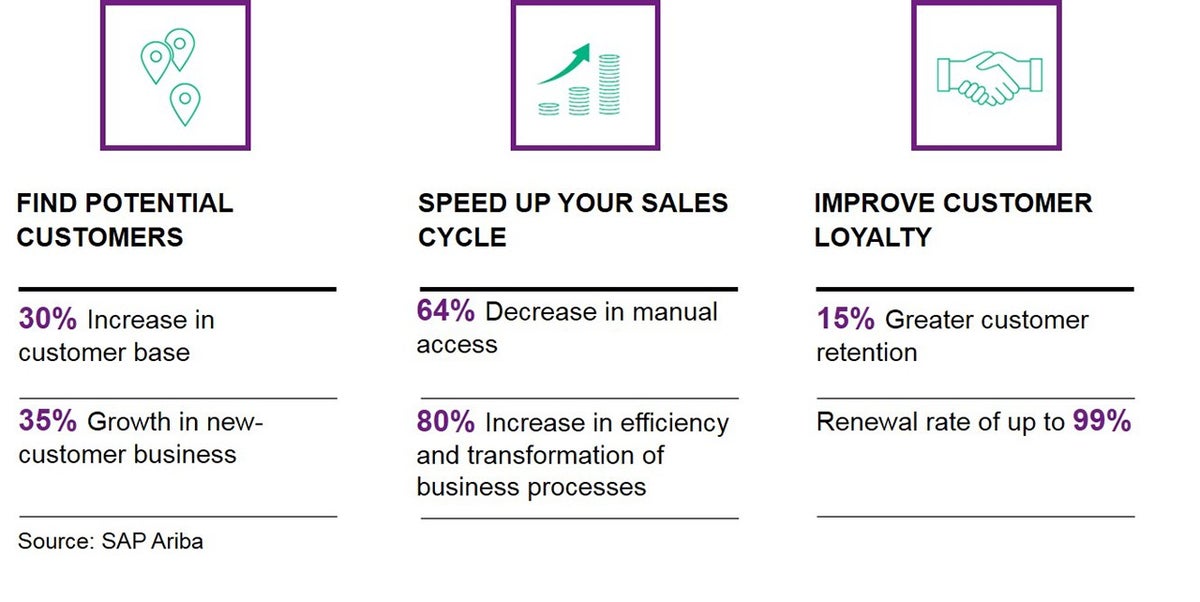 FIND POTENTIAL CUSTOMERS

30% Increase in customer base

35% Growth in new-customer business

Source: SAP Ariba

SPEED UP YOUR SALES CYCLE

64% Decrease in manual access

80% Increase in efficiency and transformation of business processes

IMPROVE CUSTOMER LOYALTY

15% Greater customer retention

Renewal rate of up to 99%